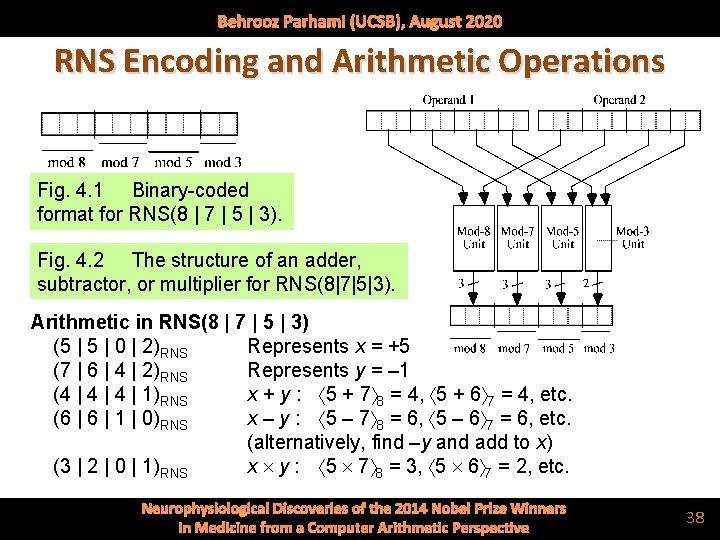 Behrooz Parhami (UCSB), August 2020

RNS Encoding and Arithmetic Operations

mod 8 mod 7 mod 5 mod 3

Fig. 4.1 Binary-coded format for RNS(8 | 7 | 5 | 3).

Fig. 4.2 The structure of an adder, subtractor, or multiplier for RNS(8|7|5|3).

Operand 1 Operand 2

Mod-8 Unit Mod-7 Unit Mod-5 Unit Mod-3 Unit

3 3 3 2

mod 8 mod 7 mod 5 mod 3

Arithmetic in RNS(8 | 7 | 5 | 3)

$(5 \mid 5 \mid 0 \mid 2)_{RNS}$ Represents $x = +5$

$(7 \mid 6 \mid 4 \mid 2)_{RNS}$ Represents $y = -1$

$(4 \mid 4 \mid 4 \mid 1)_{RNS}$ $x + y$ : $\langle 5 + 7 \rangle_8 = 4$, $\langle 5 + 6 \rangle_7 = 4$, etc.

$(6 \mid 6 \mid 1 \mid 0)_{RNS}$ $x - y$ : $\langle 5 - 7 \rangle_8 = 6$, $\langle 5 - 6 \rangle_7 = 6$, etc.

(alternatively, find $-y$ and add to $x$)

$(3 \mid 2 \mid 0 \mid 1)_{RNS}$ $x \times y$ : $\langle 5 \times 7 \rangle_8 = 3$, $\langle 5 \times 6 \rangle_7 = 2$, etc.

Neurophysiological Discoveries of the 2014 Nobel Prize Winners in Medicine from a Computer Arithmetic Perspective

38